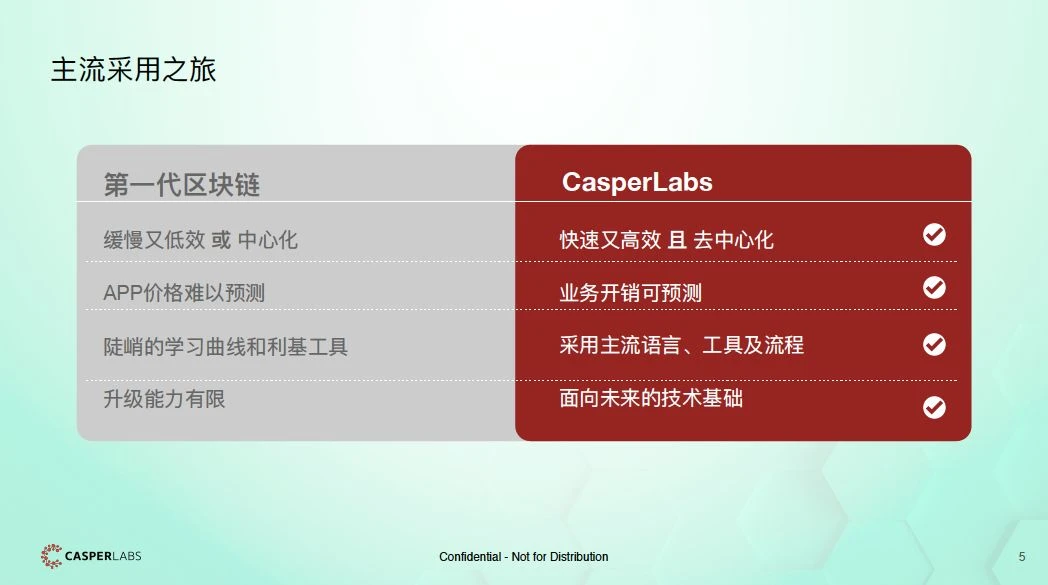 主流采用之旅

| 第一代区块链 | CasperLabs |
|---|---|
| 缓慢又低效 或 中心化 | 快速又高效 且 去中心化 |
| APP价格难以预测 | 业务开销可预测 |
| 陡峭的学习曲线和利基工具 | 采用主流语言、工具及流程 |
| 升级能力有限 | 面向未来的技术基础 |

CASPERLABS

Confidential - Not for Distribution

5